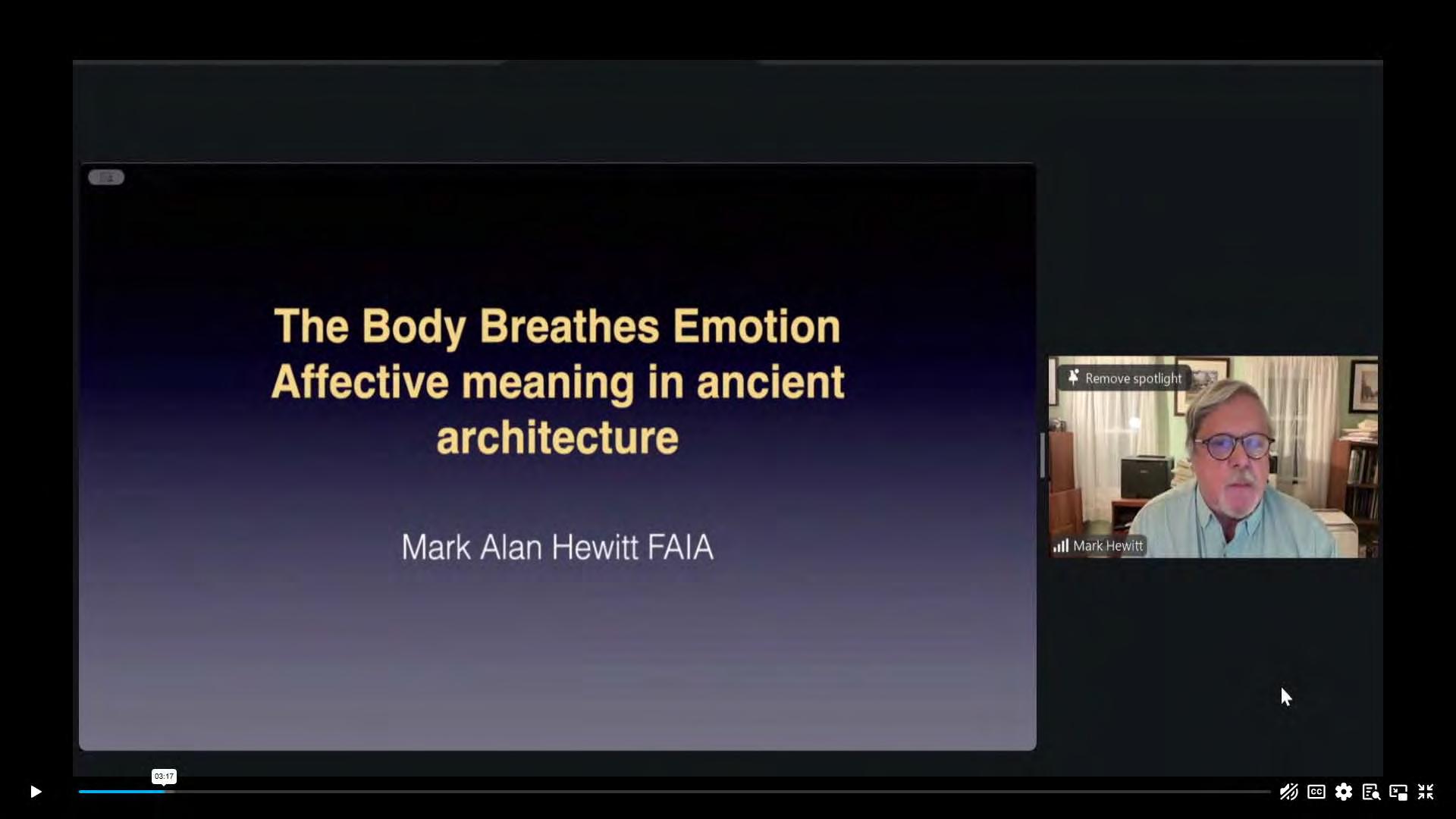 The Body Breathes Emotion
Affective meaning in ancient architecture

Mark Alan Hewitt FAIA

Remove spotlight

Mark Hewitt

03:17

CC